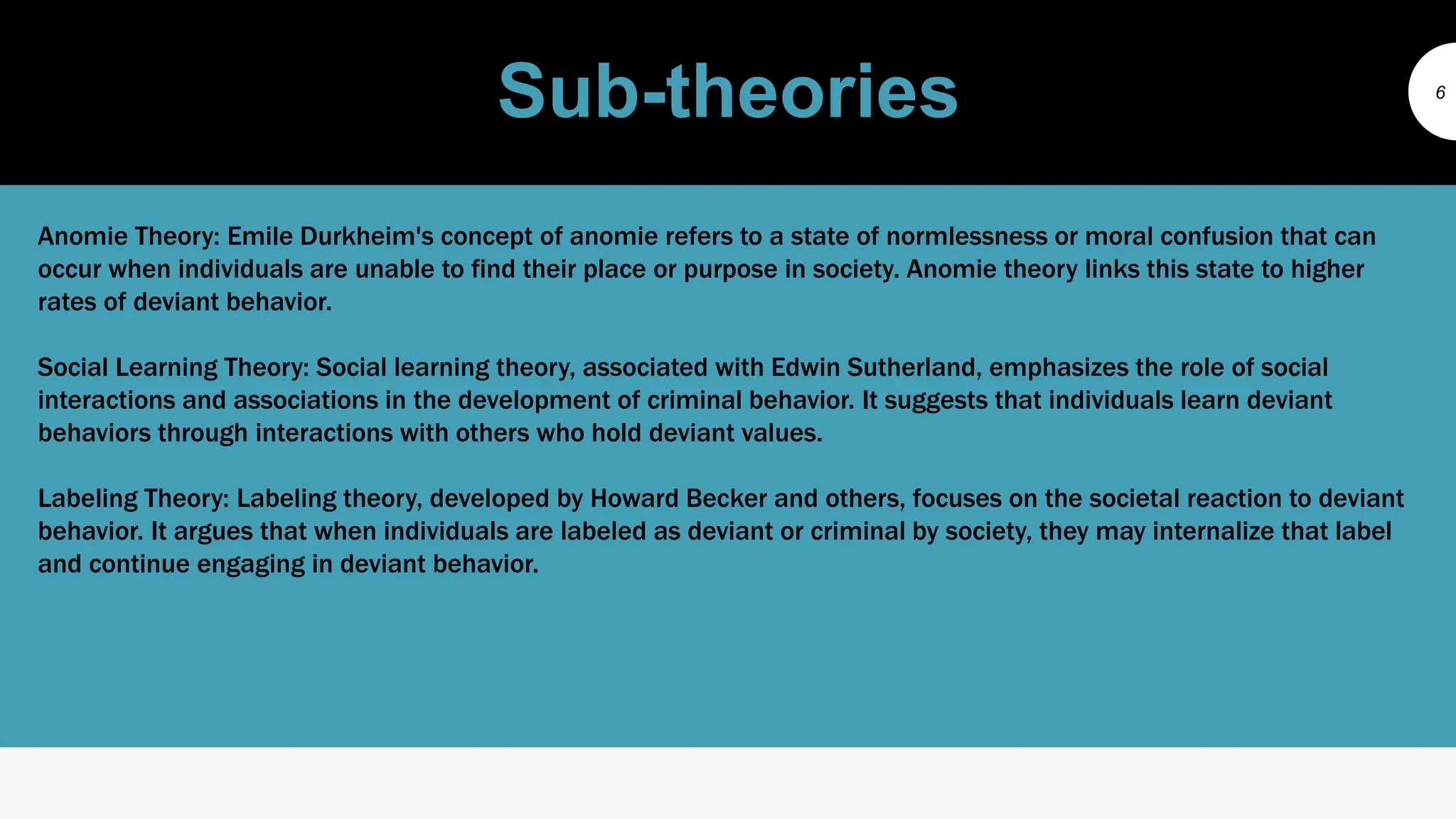 Sub-theories

6

Anomie Theory: Emile Durkheim's concept of anomie refers to a state of normlessness or moral confusion that can occur when individuals are unable to find their place or purpose in society. Anomie theory links this state to higher rates of deviant behavior.

Social Learning Theory: Social learning theory, associated with Edwin Sutherland, emphasizes the role of social interactions and associations in the development of criminal behavior. It suggests that individuals learn deviant behaviors through interactions with others who hold deviant values.

Labeling Theory: Labeling theory, developed by Howard Becker and others, focuses on the societal reaction to deviant behavior. It argues that when individuals are labeled as deviant or criminal by society, they may internalize that label and continue engaging in deviant behavior.